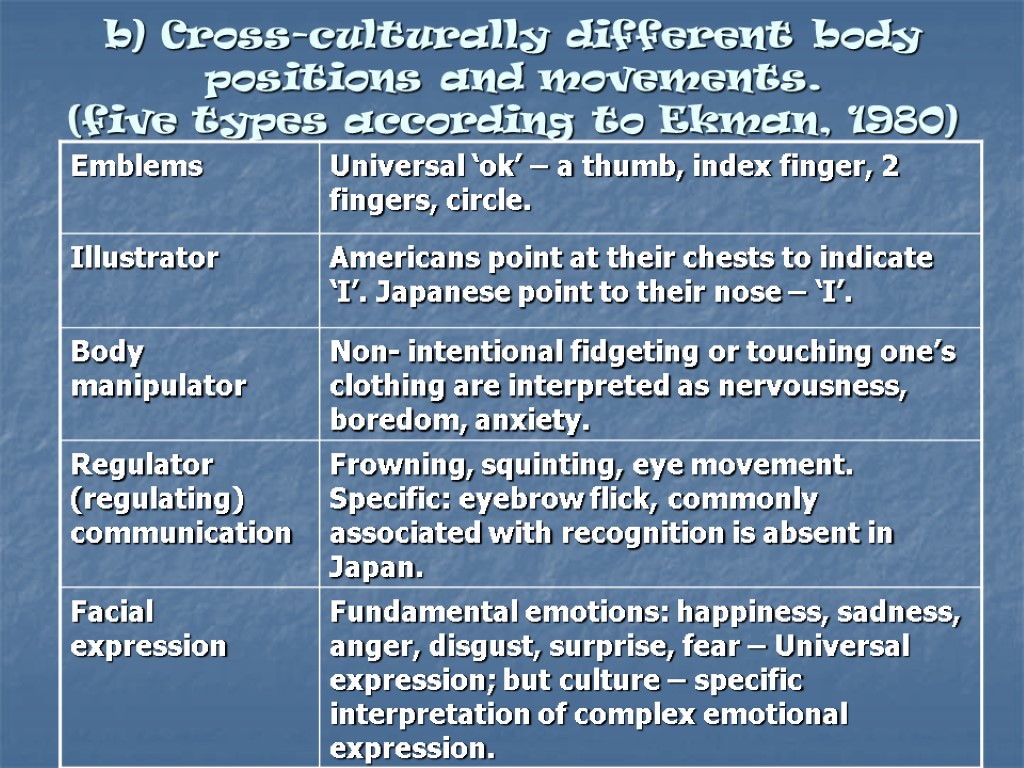 b) Cross-culturally different body positions and movements. (five types according to Ekman, 1980)

| Emblems | Universal ‘ok’ – a thumb, index finger, 2 fingers, circle. |
|---|---|
| Illustrator | Americans point at their chests to indicate ‘I’. Japanese point to their nose – ‘I’. |
| Body manipulator | Non- intentional fidgeting or touching one’s clothing are interpreted as nervousness, boredom, anxiety. |
| Regulator (regulating) communication | Frowning, squinting, eye movement. Specific: eyebrow flick, commonly associated with recognition is absent in Japan. |
| Facial expression | Fundamental emotions: happiness, sadness, anger, disgust, surprise, fear – Universal expression; but culture – specific interpretation of complex emotional expression. |